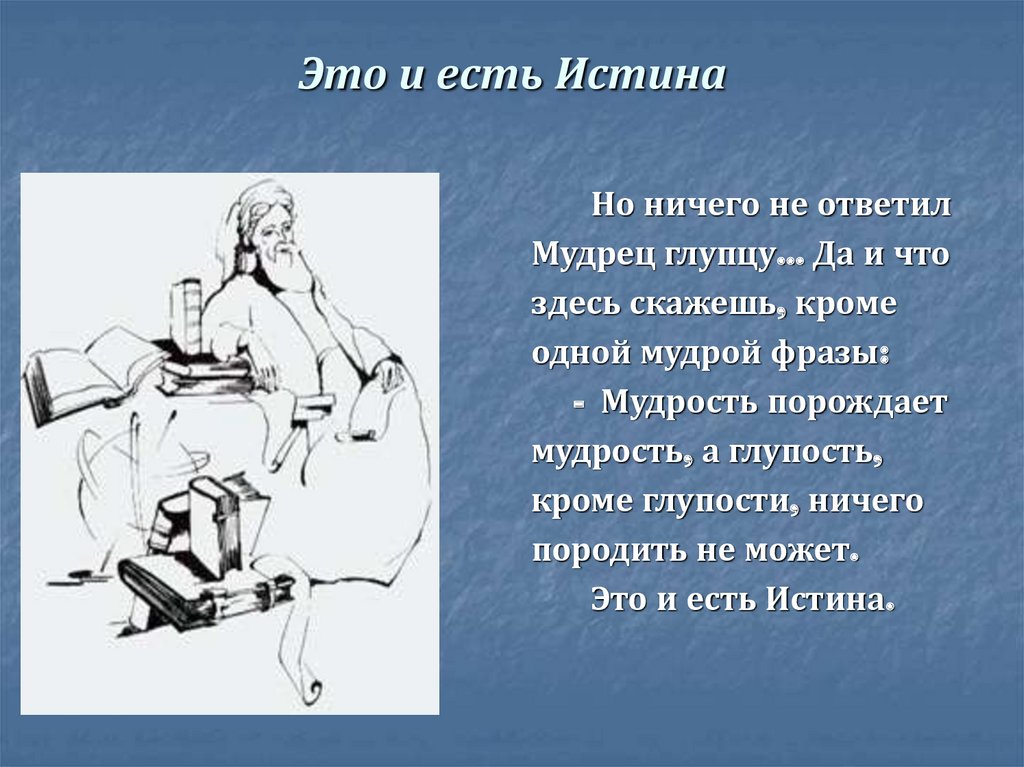 Это и есть Истина

Но ничего не ответил Мудрец глупцу… Да и что здесь скажешь, кроме одной мудрой фразы:

- Мудрость порождает мудрость, а глупость, кроме глупости, ничего породить не может.

Это и есть Истина.